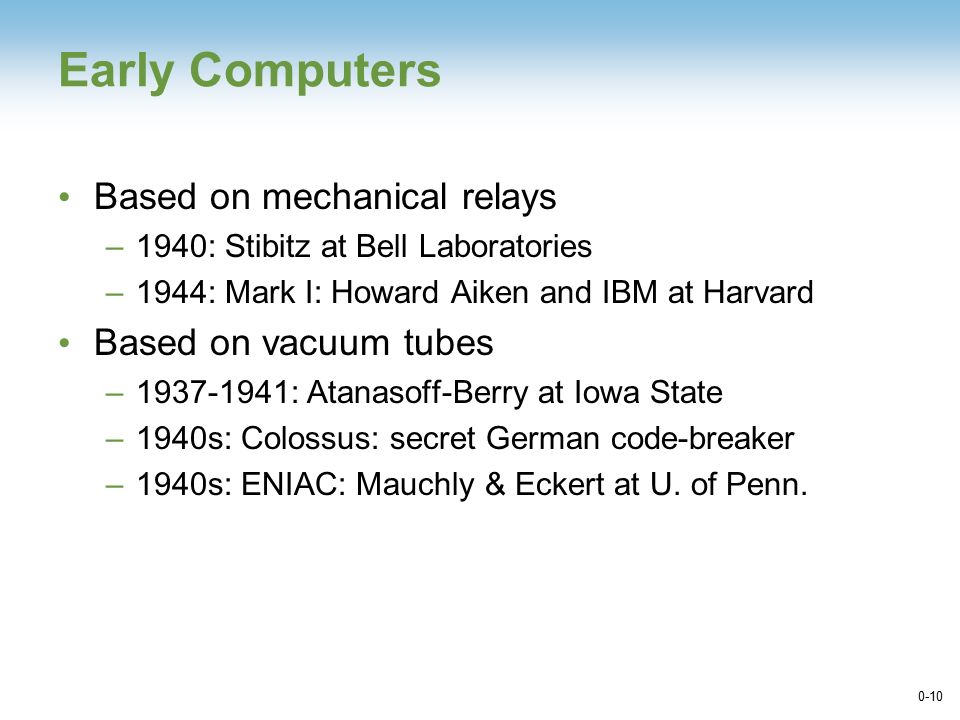 Early Computers

• Based on mechanical relays
– 1940: Stibitz at Bell Laboratories
– 1944: Mark I: Howard Aiken and IBM at Harvard
• Based on vacuum tubes
– 1937-1941: Atanasoff-Berry at Iowa State
– 1940s: Colossus: secret German code-breaker
– 1940s: ENIAC: Mauchly & Eckert at U. of Penn.

0-10